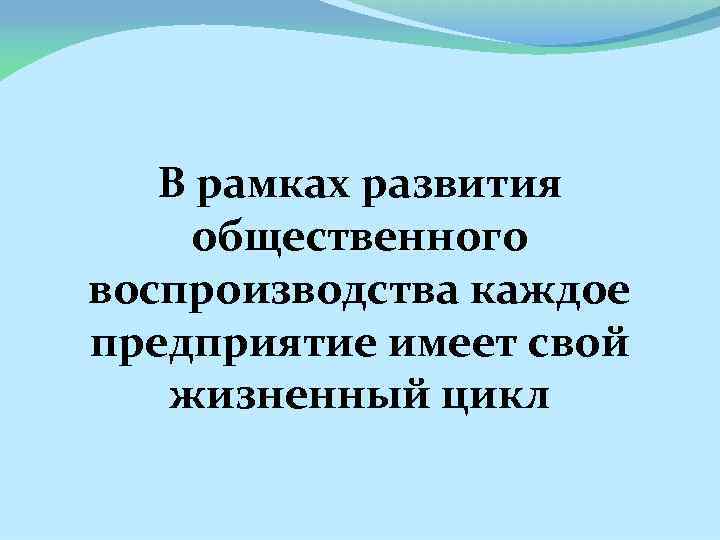 В рамках развития общественного воспроизводства каждое предприятие имеет свой жизненный цикл